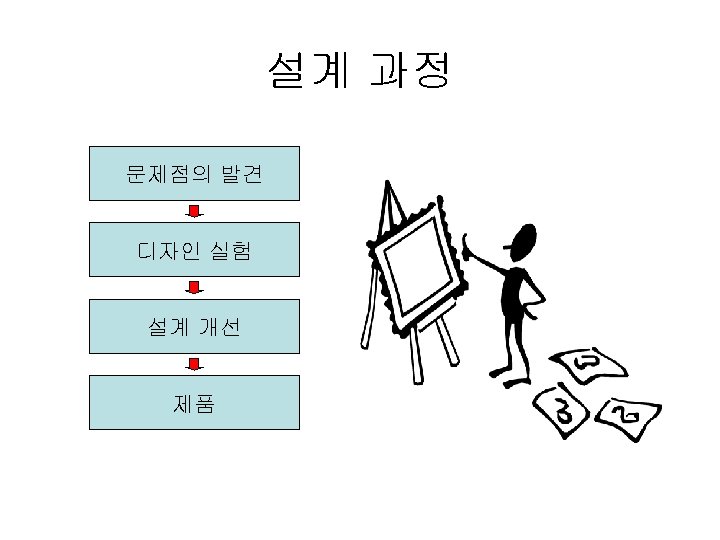 설계 과정

문제점의 발견

디자인 실험

설계 개선

제품